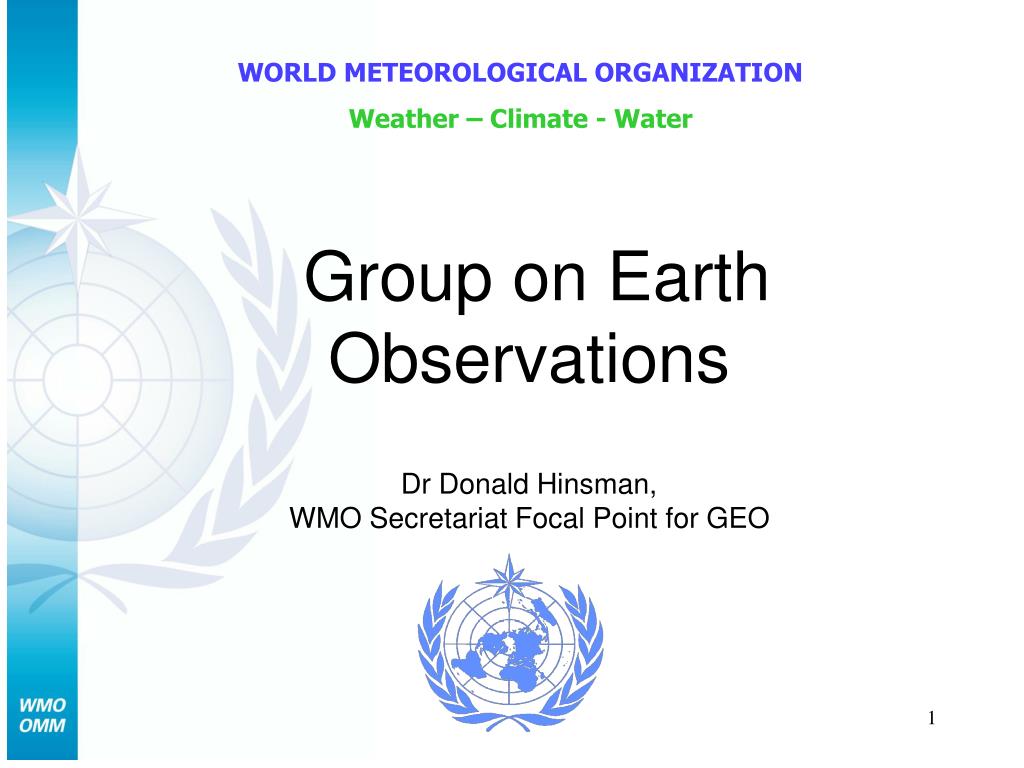 WORLD METEOROLOGICAL ORGANIZATION

Weather – Climate - Water

Group on Earth Observations

Dr Donald Hinsman,
WMO Secretariat Focal Point for GEO

WMO
OMM

1